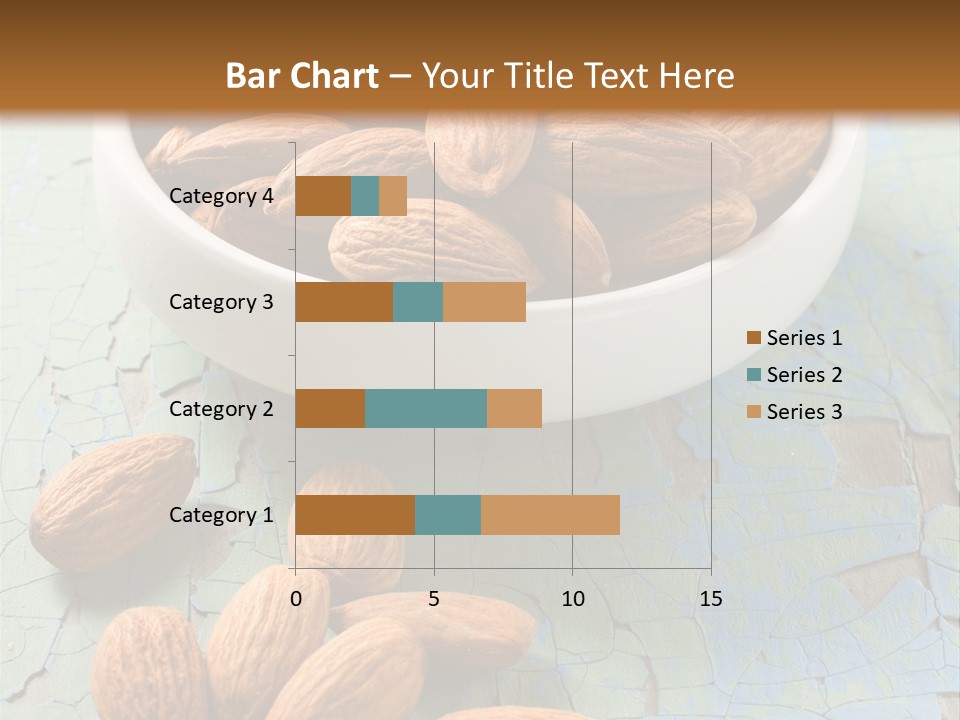 Bar Chart – Your Title Text Here

Category 4
Category 3
Category 2
Category 1

0
5
10
15

Series 1
Series 2
Series 3